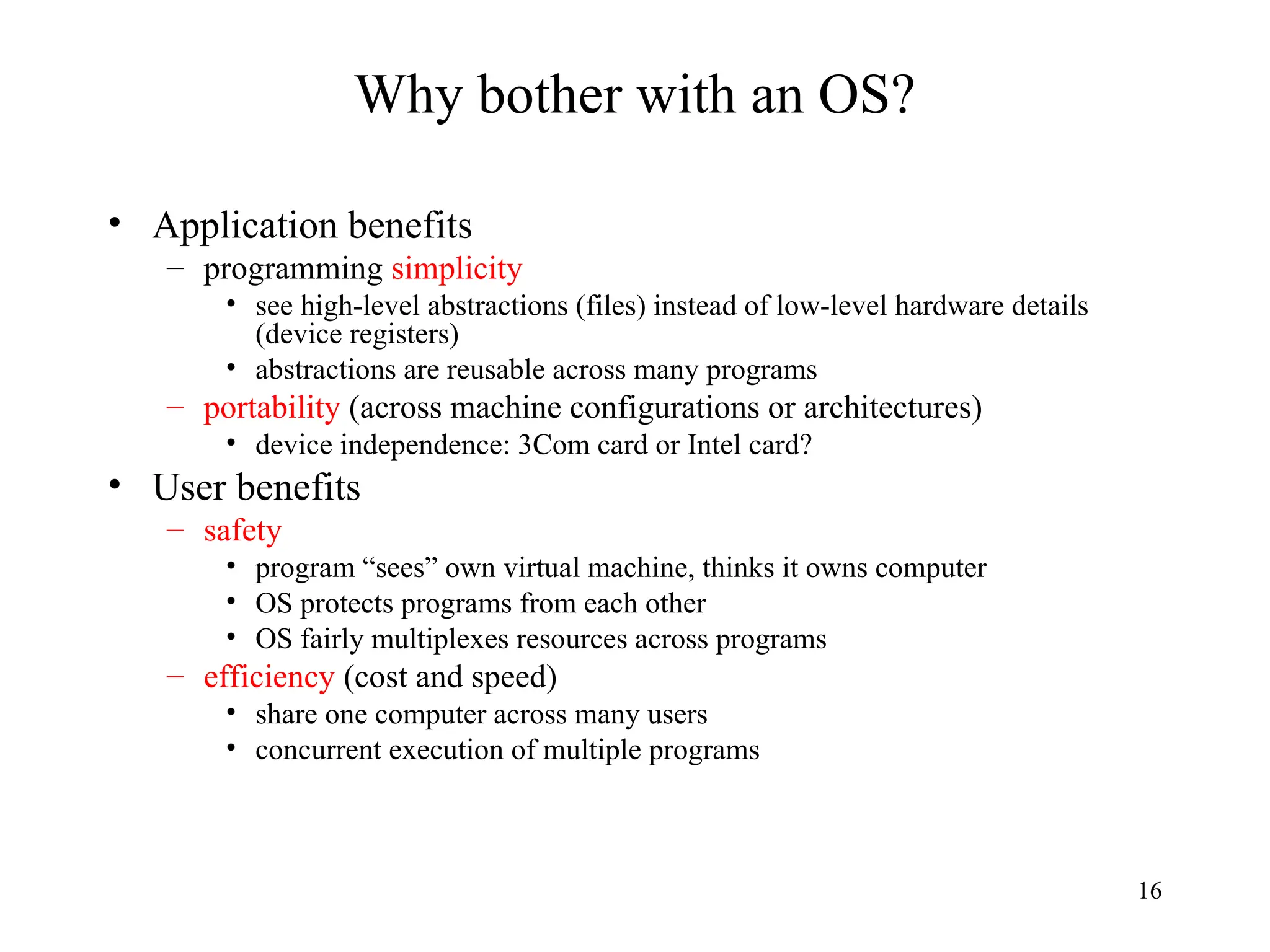 Why bother with an OS?

• Application benefits
– programming simplicity
• see high-level abstractions (files) instead of low-level hardware details (device registers)
• abstractions are reusable across many programs
– portability (across machine configurations or architectures)
• device independence: 3Com card or Intel card?
• User benefits
– safety
• program “sees” own virtual machine, thinks it owns computer
• OS protects programs from each other
• OS fairly multiplexes resources across programs
– efficiency (cost and speed)
• share one computer across many users
• concurrent execution of multiple programs

16